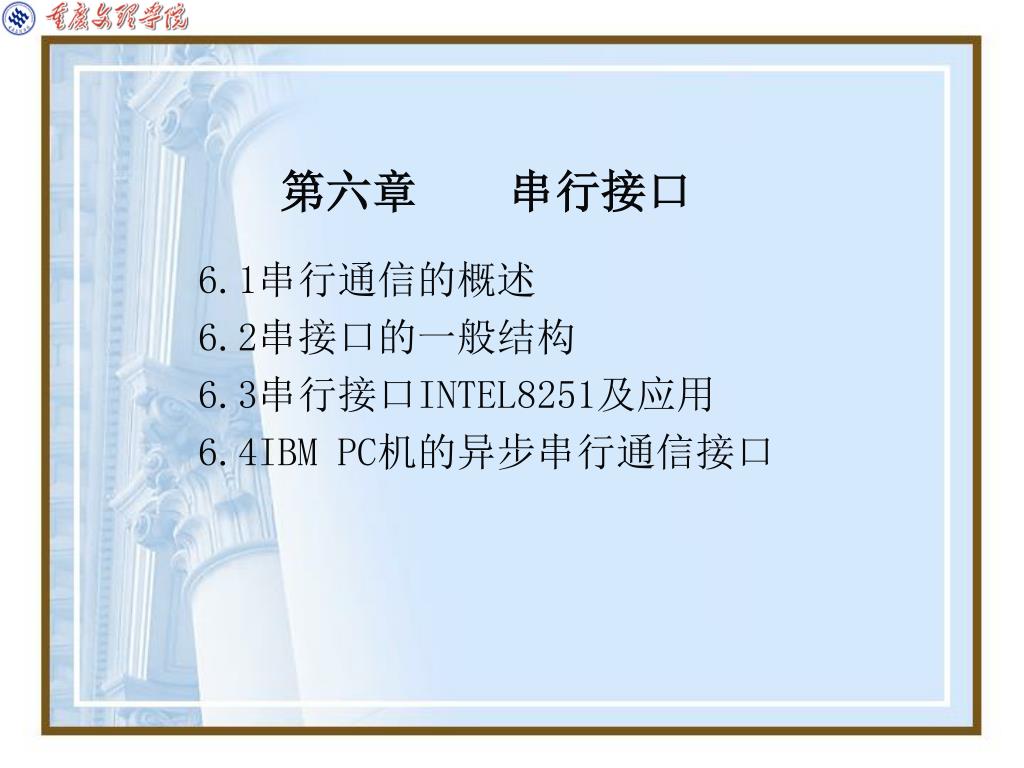 重庆文理学院

第六章　　串行接口

6.1串行通信的概述
6.2串接口的一般结构
6.3串行接口INTEL8251及应用
6.4IBM PC机的异步串行通信接口